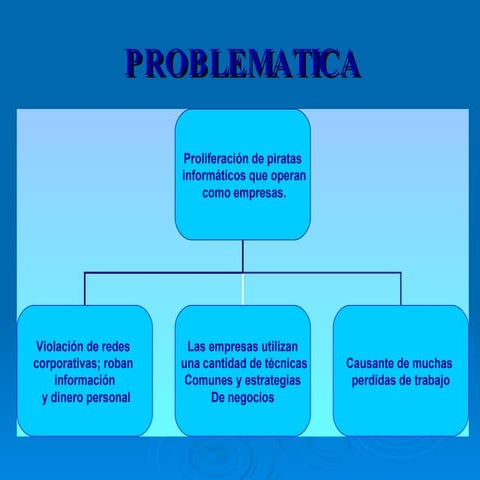 PROBLEMATICA

Proliferación de piratas informáticos que operan como empresas.

Violación de redes corporativas; roban información y dinero personal

Las empresas utilizan una cantidad de técnicas Comunes y estrategias De negocios

Causante de muchas perdidas de trabajo